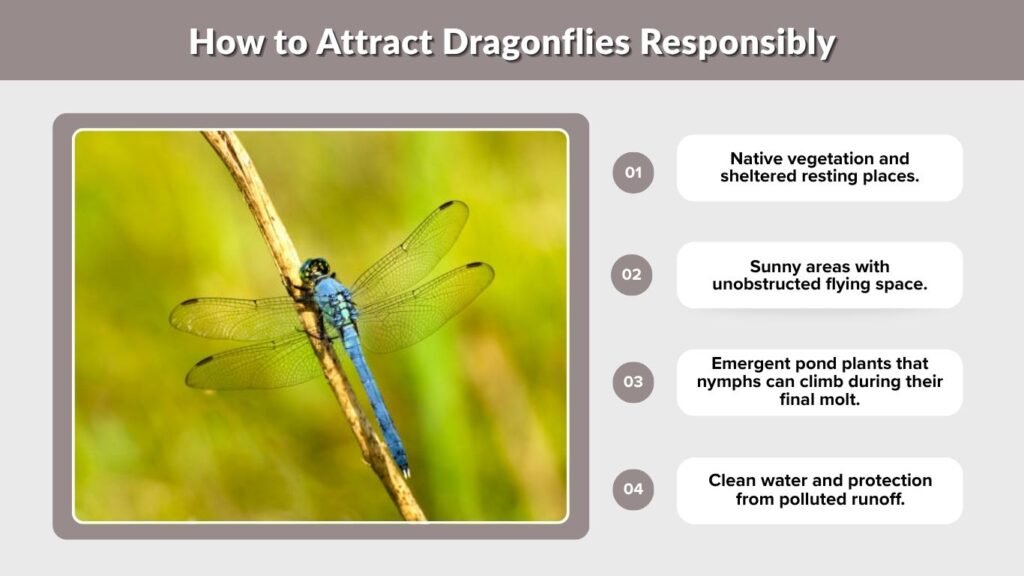 How to Attract Dragonflies Responsibly

01
Native vegetation and sheltered resting places.

02
Sunny areas with unobstructed flying space.

03
Emergent pond plants that nymphs can climb during their final molt.

04
Clean water and protection from polluted runoff.